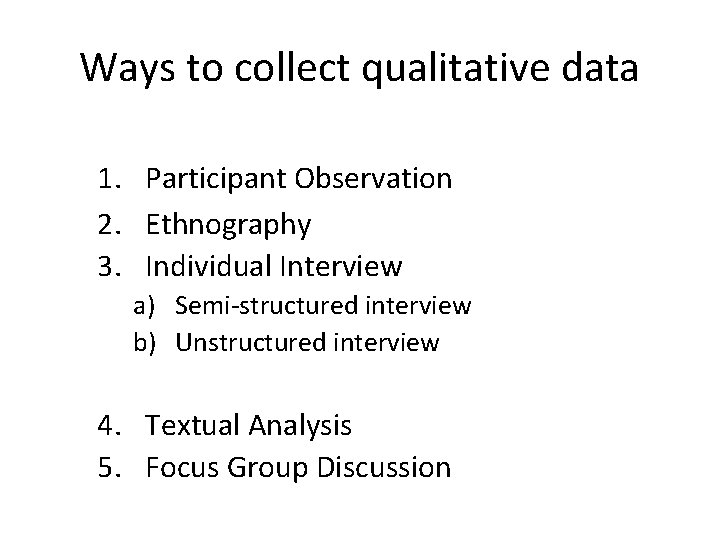 Ways to collect qualitative data

1. Participant Observation
2. Ethnography
3. Individual Interview
a) Semi-structured interview
b) Unstructured interview

4. Textual Analysis
5. Focus Group Discussion